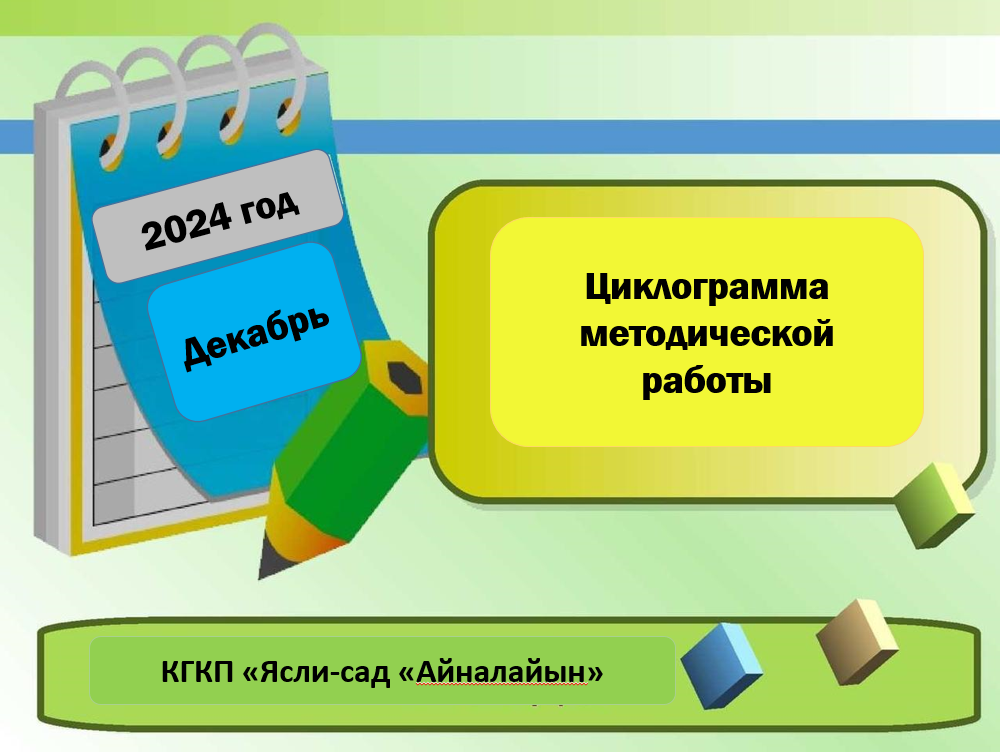 2024 год

Декабрь

Циклограмма методической работы

КГКП «Ясли-сад «Айналайын»